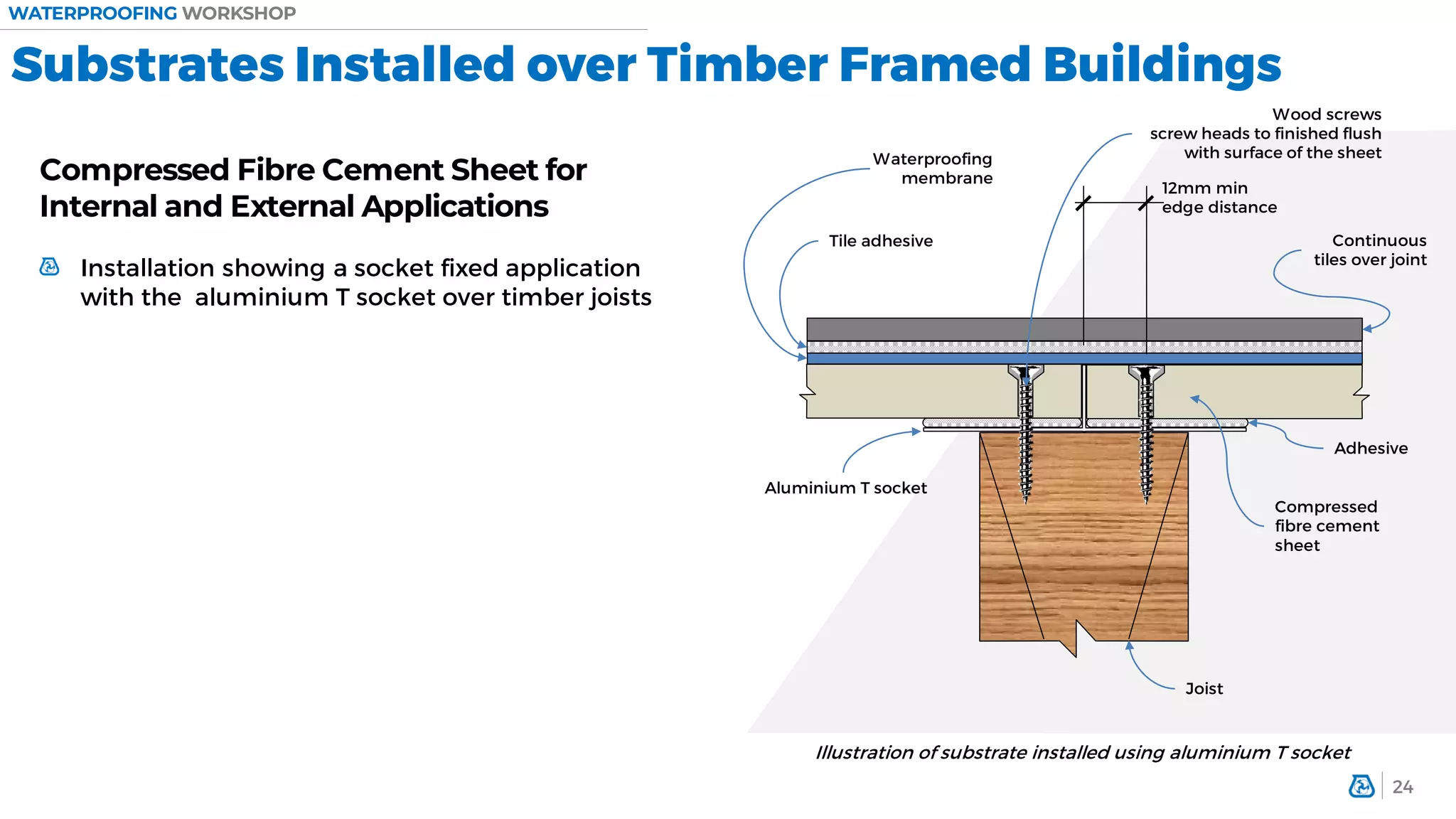 WATERPROOFING WORKSHOP

Substrates Installed over Timber Framed Buildings

Compressed Fibre Cement Sheet for Internal and External Applications

Installation showing a socket fixed application with the aluminium T socket over timber joists

Wood screws screw heads to finished flush with surface of the sheet

Waterproofing membrane

12mm min edge distance

Tile adhesive

Continuous tiles over joint

Adhesive

Aluminium T socket

Compressed fibre cement sheet

Joist

Illustration of substrate installed using aluminium T socket

24